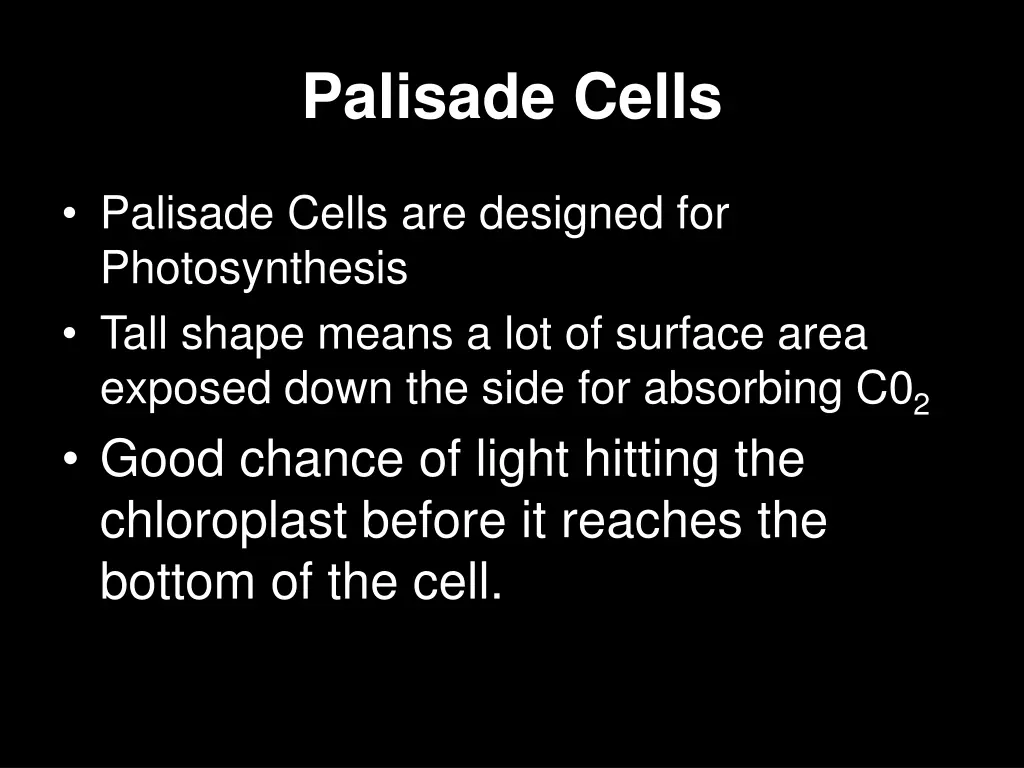 Palisade Cells

• Palisade Cells are designed for Photosynthesis
• Tall shape means a lot of surface area exposed down the side for absorbing $C0_2$
• Good chance of light hitting the chloroplast before it reaches the bottom of the cell.